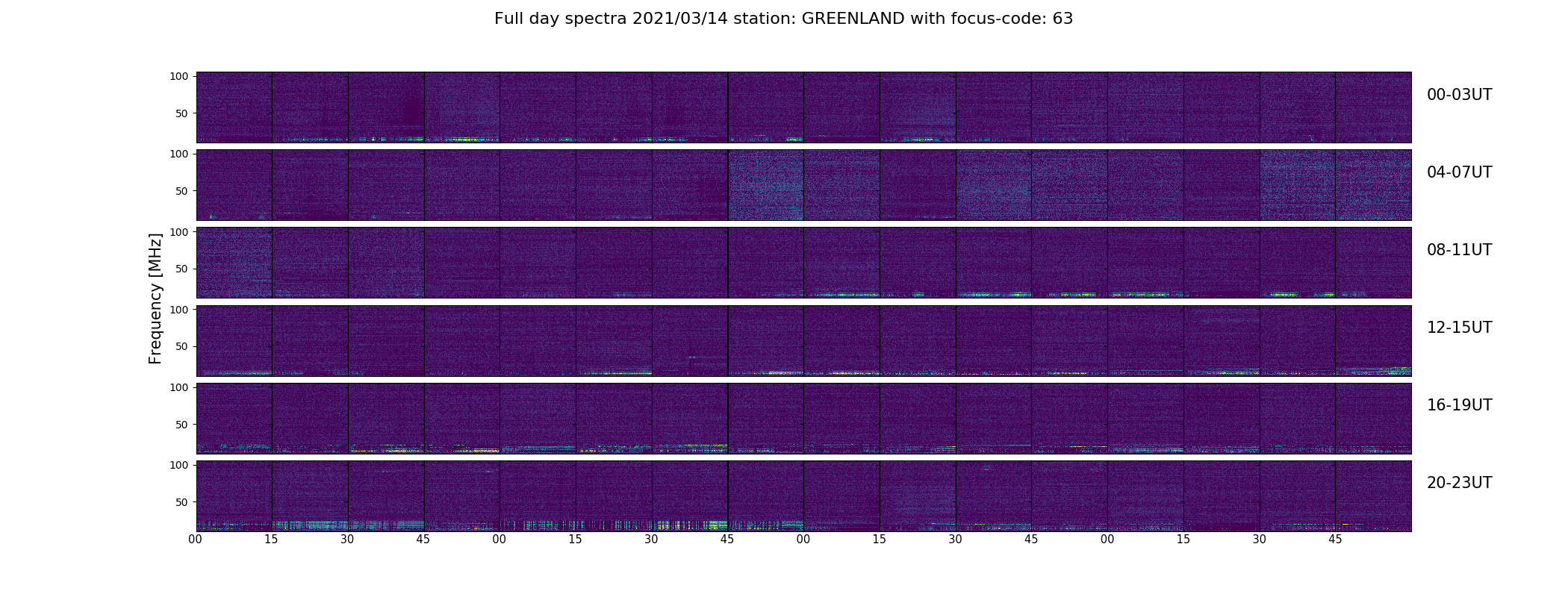 Full day spectra 2021/03/14 station: GREENLAND with focus-code: 63

Frequency [MHz]

100
50
00-03UT

100
50
04-07UT

100
50
08-11UT

100
50
12-15UT

100
50
16-19UT

100
50
20-23UT

00 15 30 45 00 15 30 45 00 15 30 45 00 15 30 45